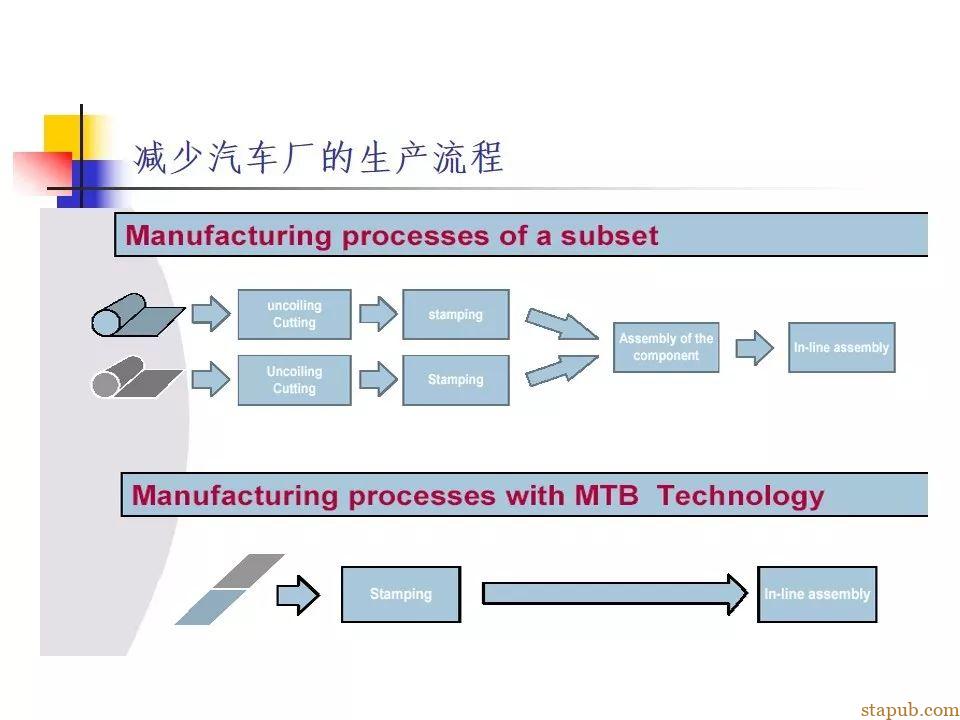 减少汽车厂的生产流程

Manufacturing processes of a subset

uncoiling Cutting

stamping

Uncoiling Cutting

Stamping

Assembly of the component

In-line assembly

Manufacturing processes with MTB Technology

Stamping

In-line assembly

stapub.com